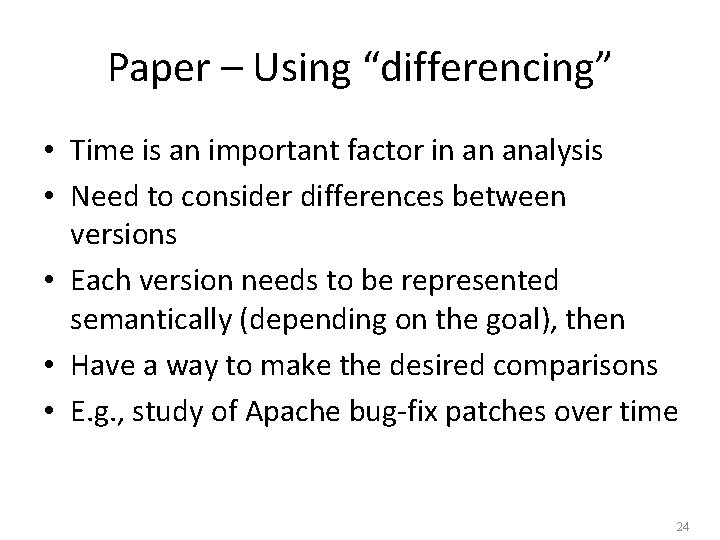 Paper – Using “differencing”

• Time is an important factor in an analysis
• Need to consider differences between versions
• Each version needs to be represented semantically (depending on the goal), then
• Have a way to make the desired comparisons
• E.g., study of Apache bug-fix patches over time

24